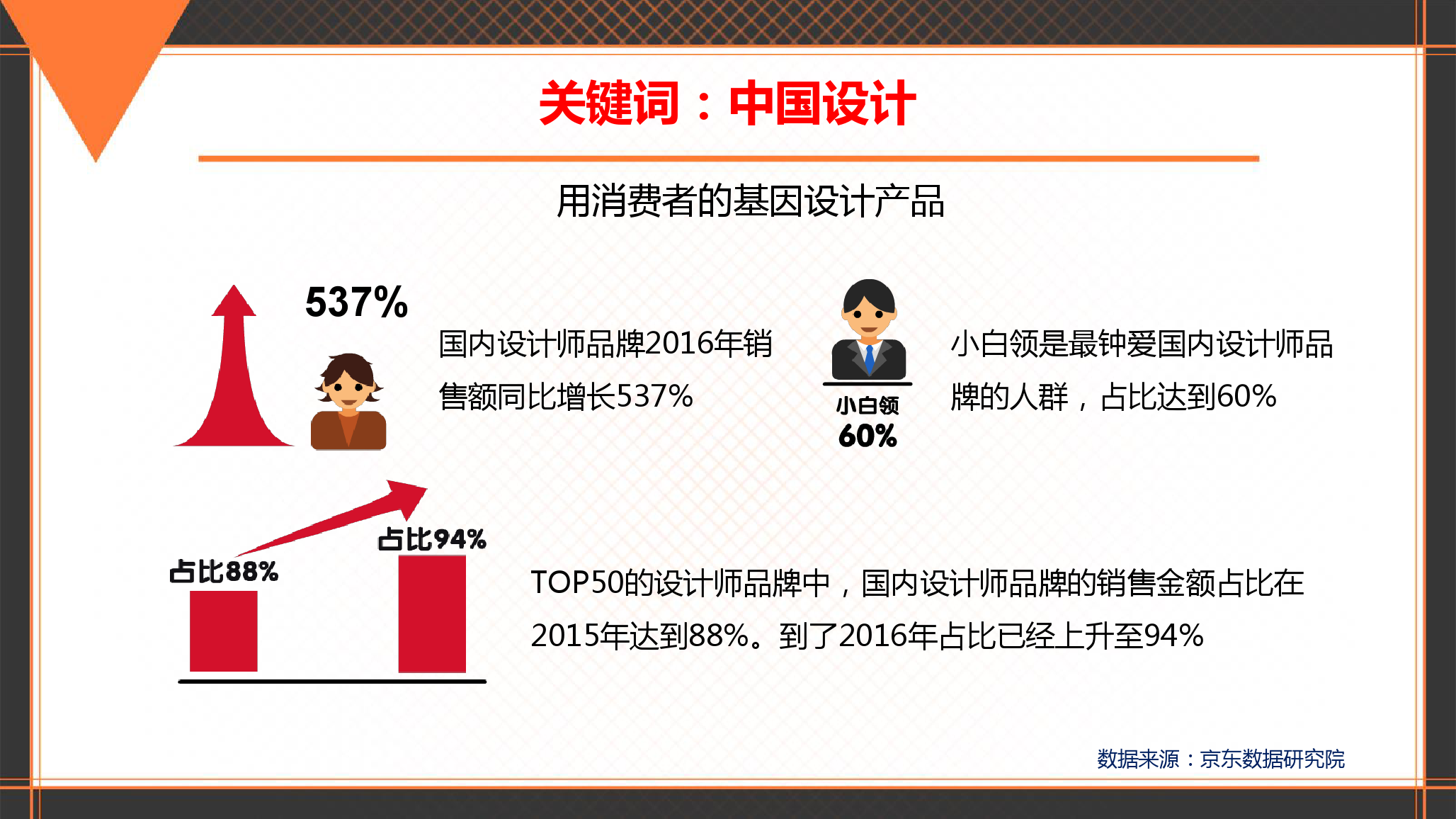 关键词：中国设计

用消费者的基因设计产品

537%

国内设计师品牌2016年销售额同比增长537%

小白领
60%

小白领是最钟爱国内设计师品牌的人群，占比达到60%

占比88%

占比94%

TOP50的设计师品牌中，国内设计师品牌的销售金额占比在2015年达到88%。到了2016年占比已经上升至94%

数据来源：京东数据研究院